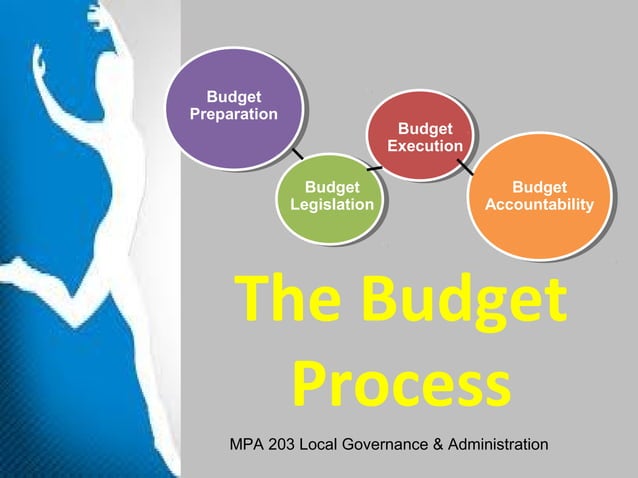 Budget Preparation

Budget Legislation

Budget Execution

Budget Accountability

The Budget Process

MPA 203 Local Governance & Administration